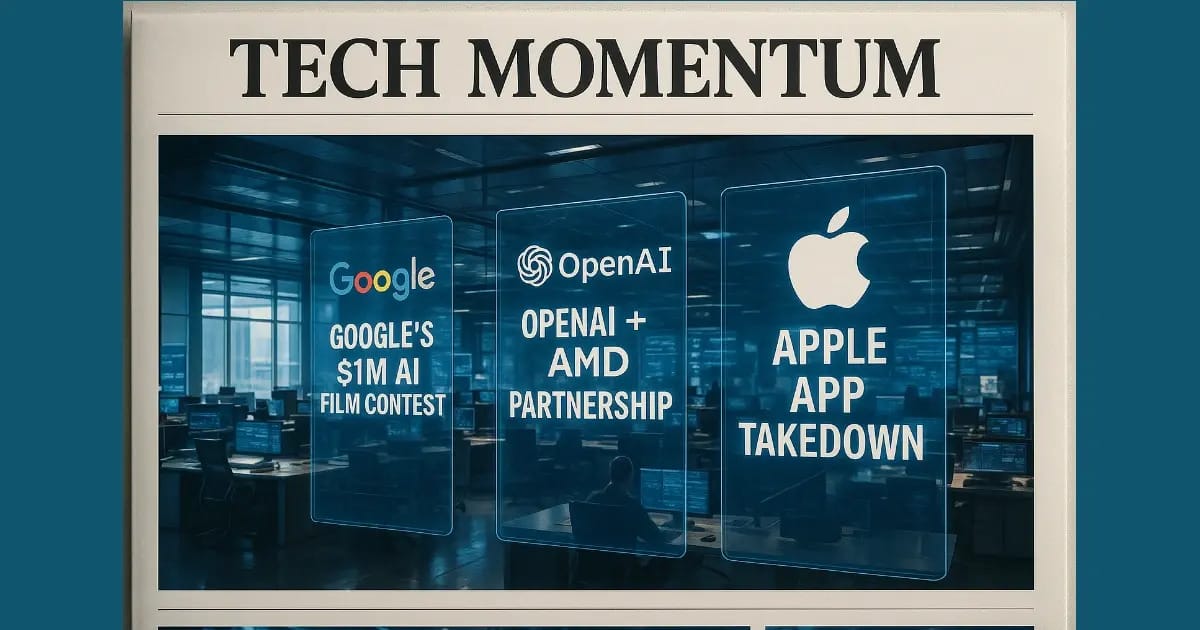 TECH MOMENTUM

Google
GOOGLE'S $1M AI FILM CONTEST

OpenAI
OPENAI + AMD PARTNERSHIP

APPLE APP TAKEDOWN